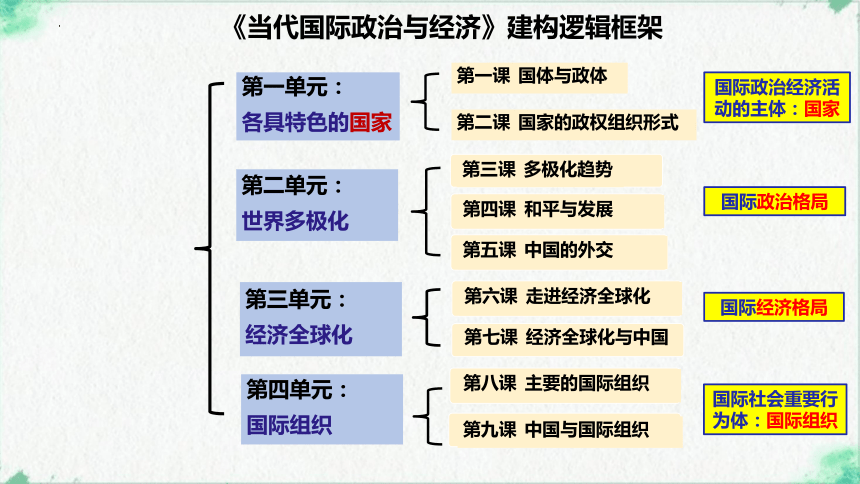 《当代国际政治与经济》建构逻辑框架

第一单元：
各具特色的国家

第一课 国体与政体

第二课 国家的政权组织形式

国际政治经济活动的主体：国家

第二单元：
世界多极化

第三课 多极化趋势

第四课 和平与发展

第五课 中国的外交

国际政治格局

第三单元：
经济全球化

第六课 走进经济全球化

第七课 经济全球化与中国

国际经济格局

第四单元：
国际组织

第八课 主要的国际组织

第九课 中国与国际组织

国际社会重要行为体：国际组织